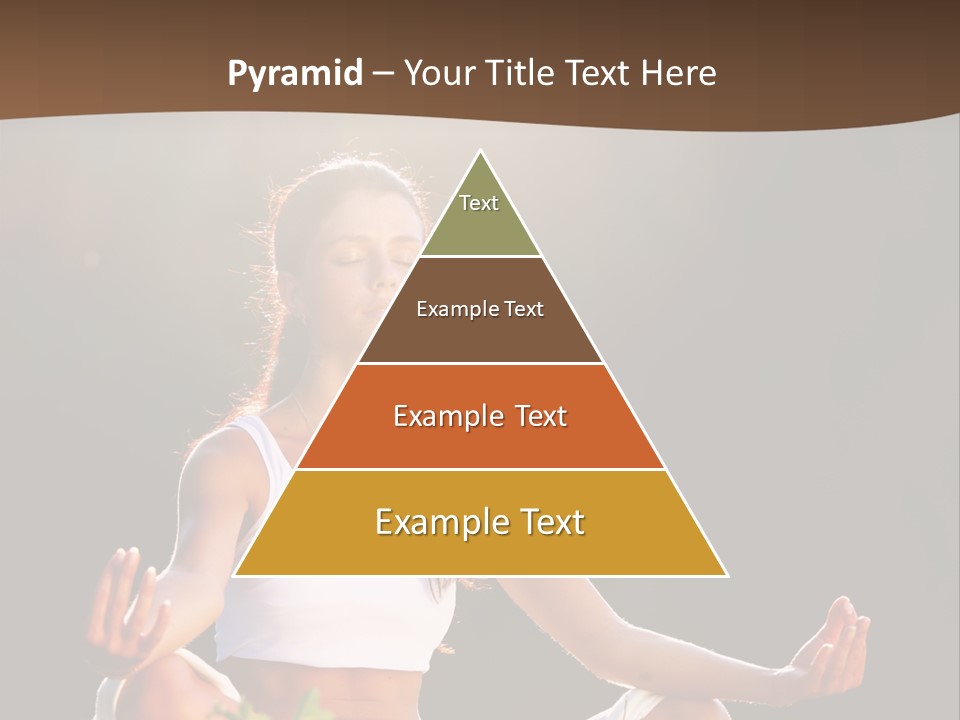 Pyramid – Your Title Text Here

Text

Example Text

Example Text

Example Text